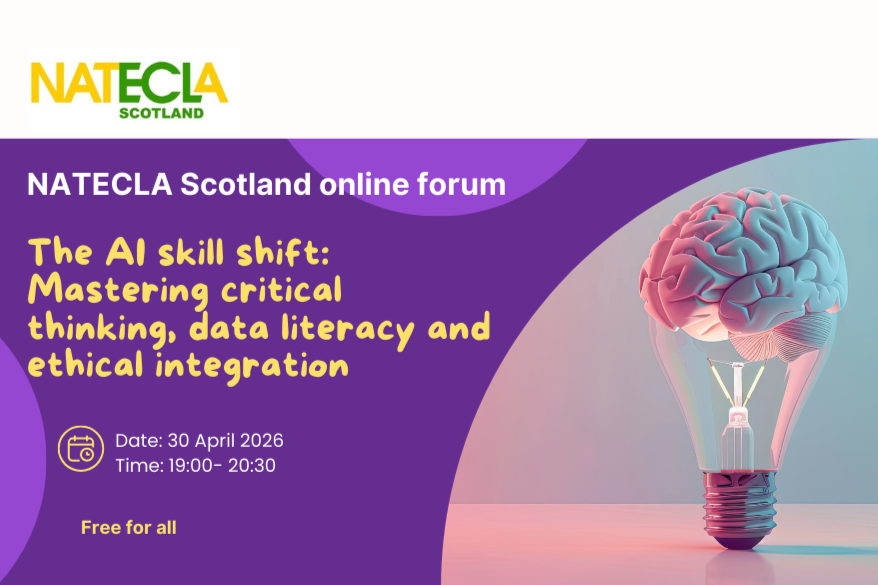 NATECLA
SCOTLAND

NATECLA Scotland online forum

The AI skill shift: Mastering critical thinking, data literacy and ethical integration

Date: 30 April 2026
Time: 19:00- 20:30

Free for all